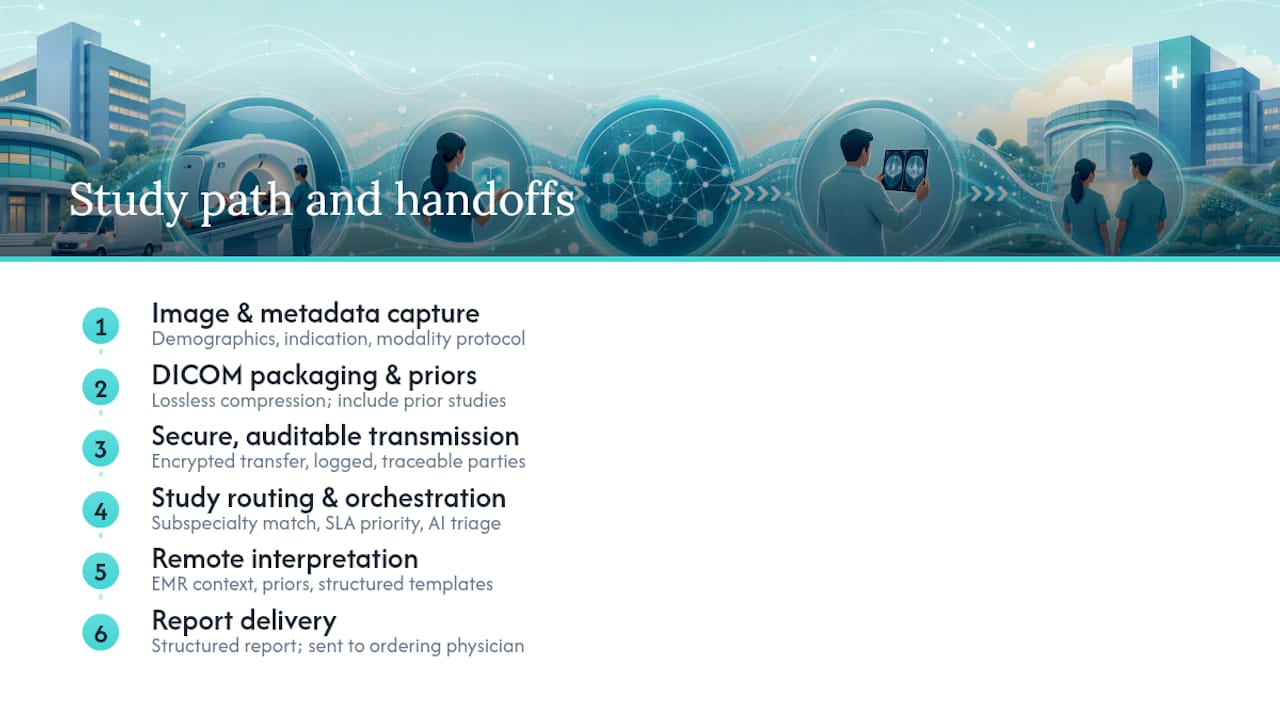 Study path and handoffs

1 Image & metadata capture
Demographics, indication, modality protocol

2 DICOM packaging & priors
Lossless compression; include prior studies

3 Secure, auditable transmission
Encrypted transfer, logged, traceable parties

4 Study routing & orchestration
Subspecialty match, SLA priority, AI triage

5 Remote interpretation
EMR context, priors, structured templates

6 Report delivery
Structured report; sent to ordering physician